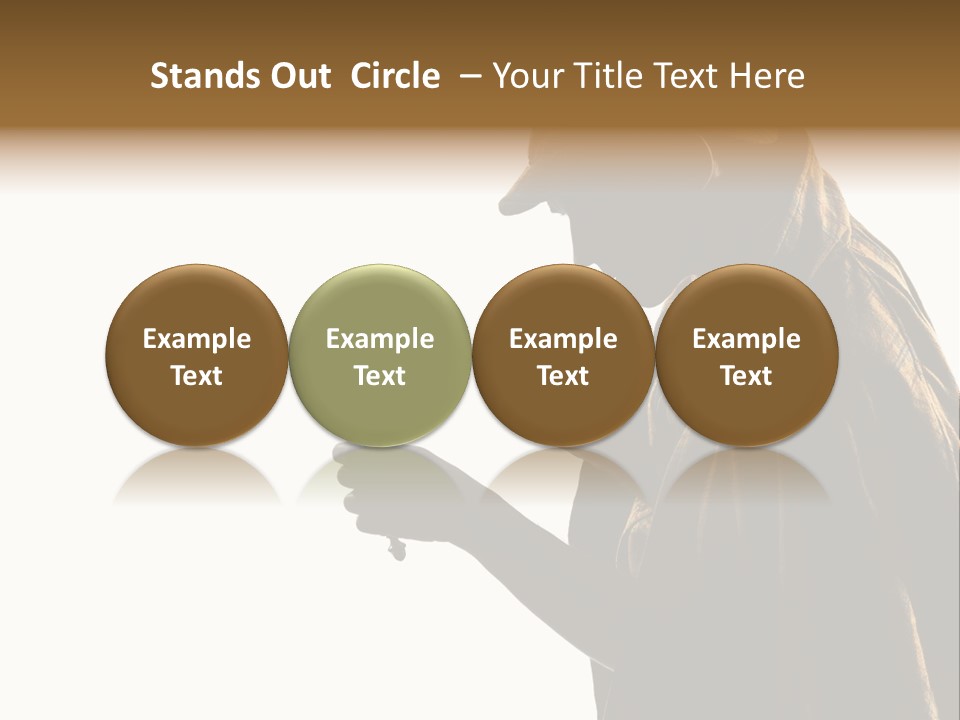 Stands Out Circle – Your Title Text Here

Example Text

Example Text

Example Text

Example Text